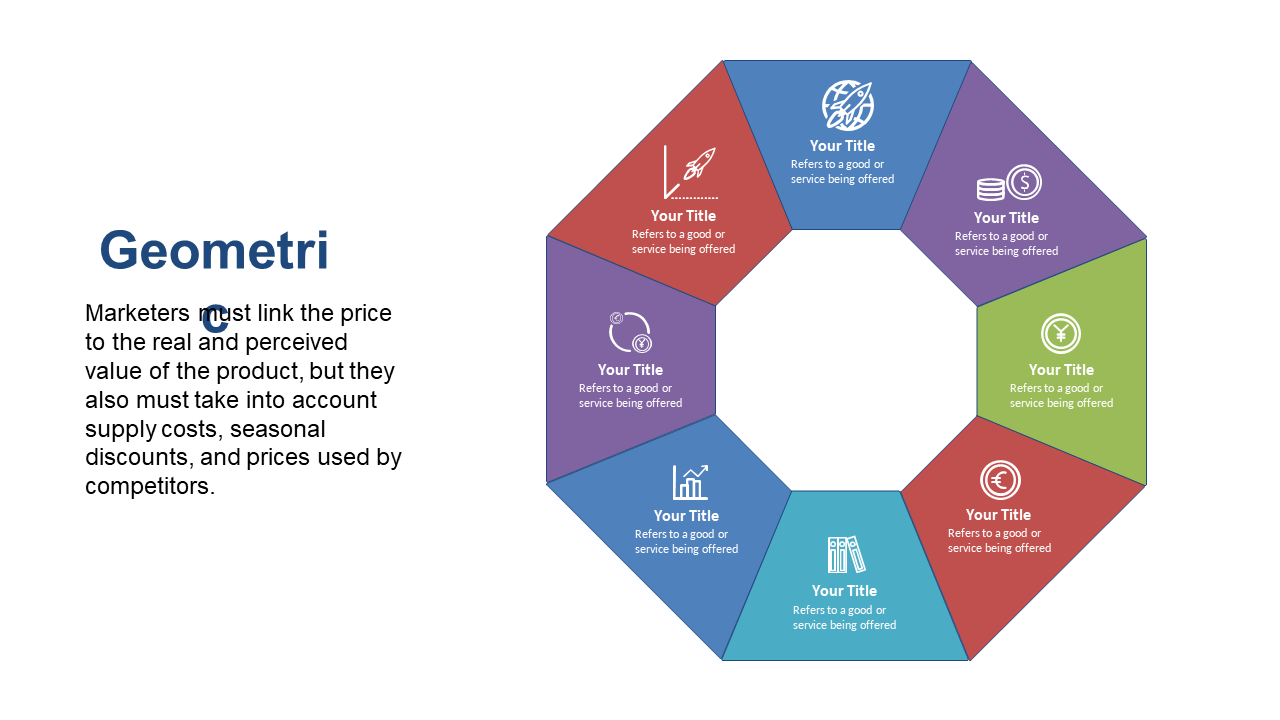 Geometri
c

Marketers must link the price to the real and perceived value of the product, but they also must take into account supply costs, seasonal discounts, and prices used by competitors.

Your Title
Refers to a good or service being offered

Your Title
Refers to a good or service being offered

Your Title
Refers to a good or service being offered

Your Title
Refers to a good or service being offered

Your Title
Refers to a good or service being offered

Your Title
Refers to a good or service being offered

Your Title
Refers to a good or service being offered

Your Title
Refers to a good or service being offered